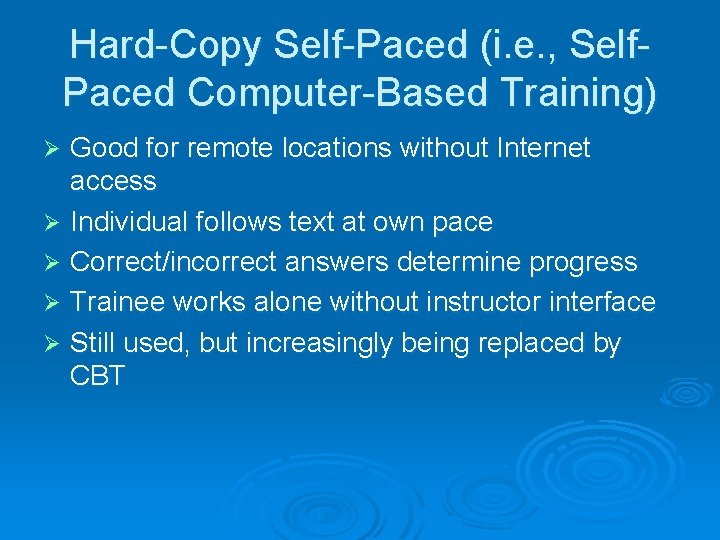 Hard-Copy Self-Paced (i.e., Self-Paced Computer-Based Training)

➢ Good for remote locations without Internet access
➢ Individual follows text at own pace
➢ Correct/incorrect answers determine progress
➢ Trainee works alone without instructor interface
➢ Still used, but increasingly being replaced by CBT